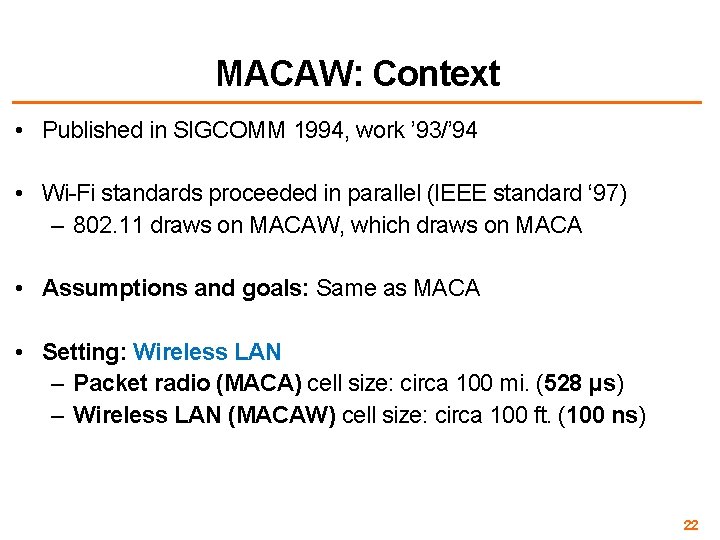 MACAW: Context

• Published in SIGCOMM 1994, work ’93/’94

• Wi-Fi standards proceeded in parallel (IEEE standard ‘97)
– 802.11 draws on MACAW, which draws on MACA

• Assumptions and goals: Same as MACA

• Setting: Wireless LAN
– Packet radio (MACA) cell size: circa 100 mi. (528 μs)
– Wireless LAN (MACAW) cell size: circa 100 ft. (100 ns)

22